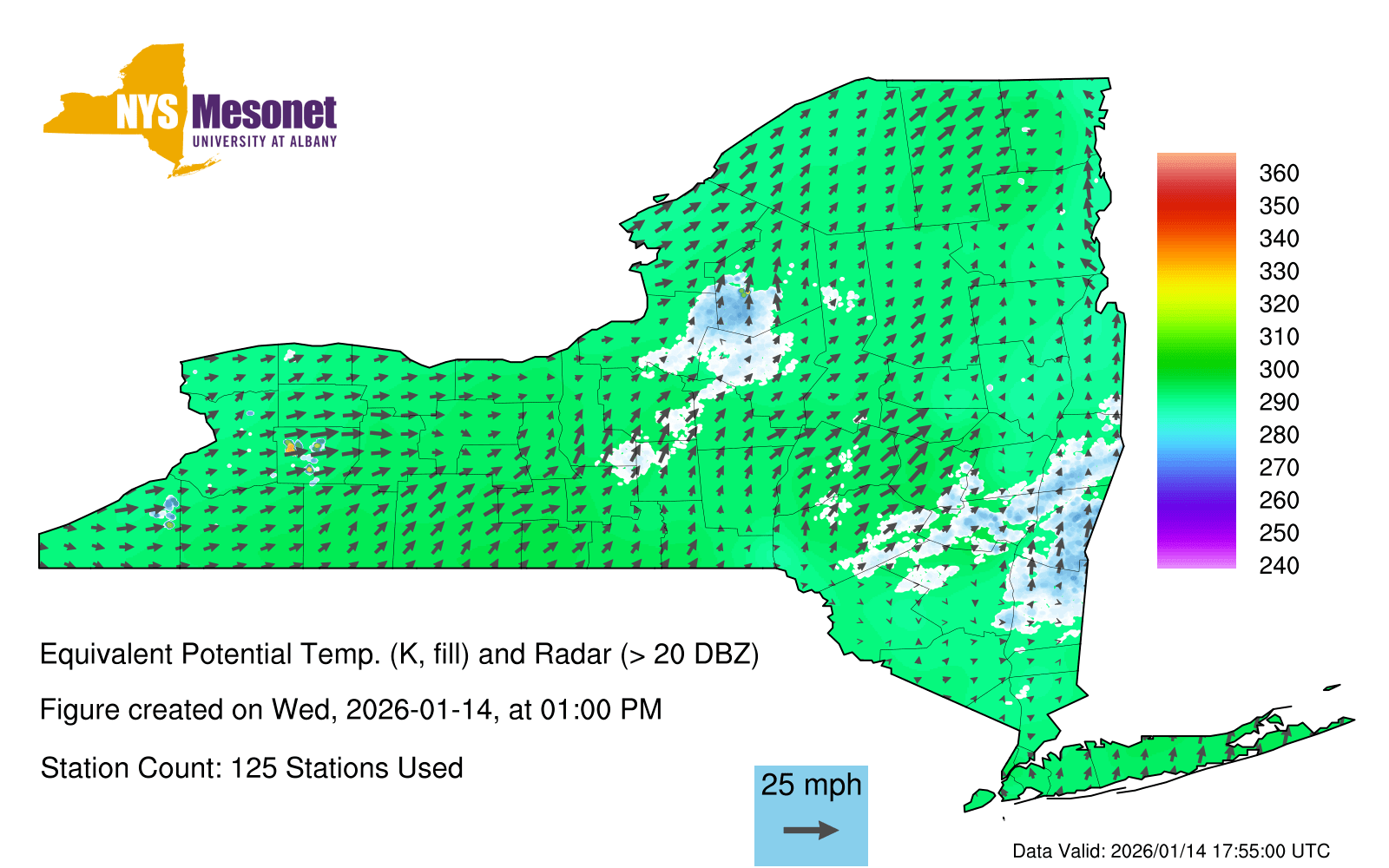 NYS Mesonet
UNIVERSITY AT ALBANY

360
350
340
330
320
310
300
290
280
270
260
250
240

Equivalent Potential Temp. (K, fill) and Radar (> 20 DBZ)

Figure created on Wed, 2026-01-14, at 01:00 PM

Station Count: 125 Stations Used

25 mph

Data Valid: 2026/01/14 17:55:00 UTC